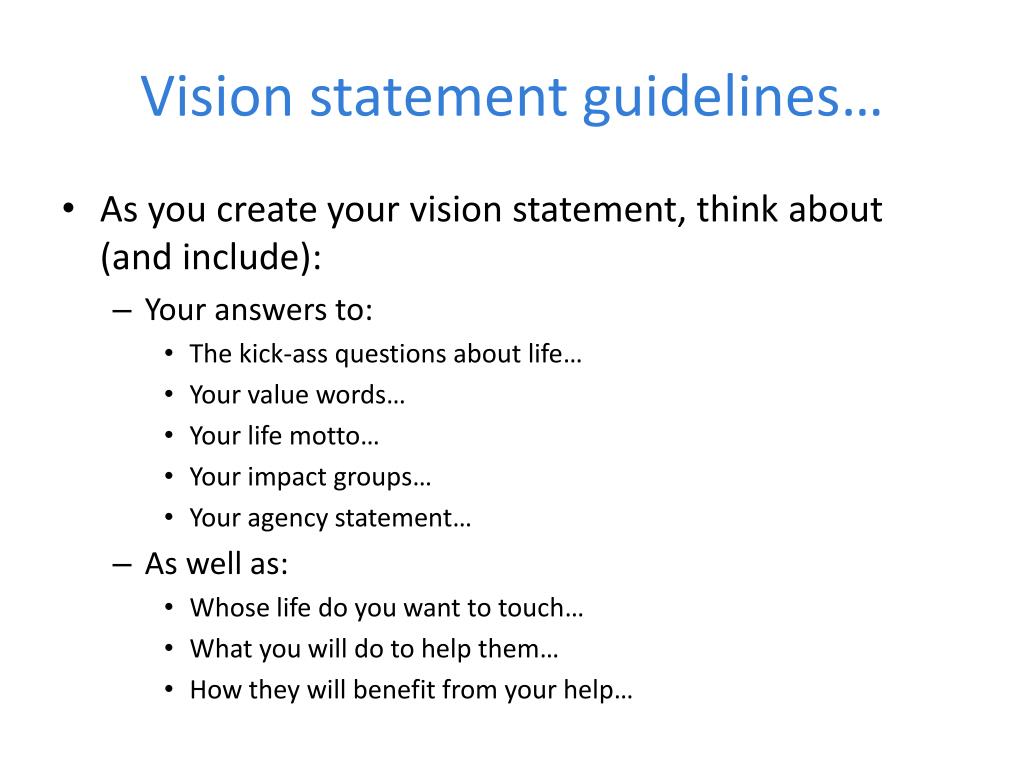 Vision statement guidelines…

• As you create your vision statement, think about (and include):
  – Your answers to:
    • The kick-ass questions about life…
    • Your value words…
    • Your life motto…
    • Your impact groups…
    • Your agency statement…
  – As well as:
    • Whose life do you want to touch…
    • What you will do to help them…
    • How they will benefit from your help…